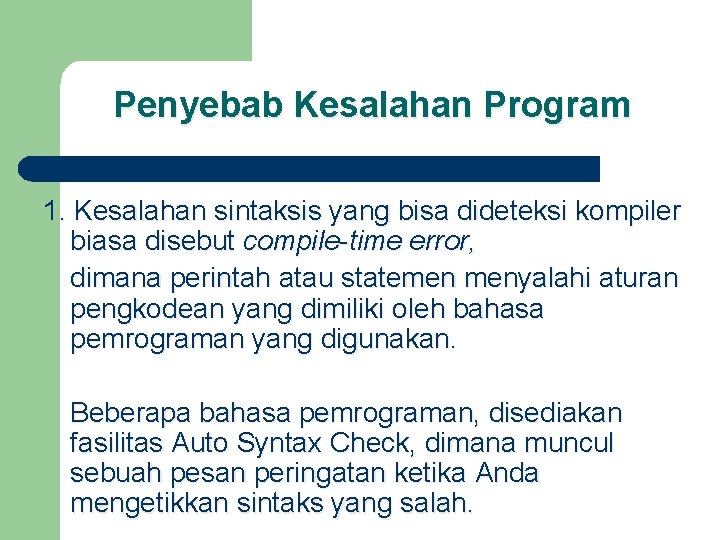 Penyebab Kesalahan Program

1. Kesalahan sintaksis yang bisa dideteksi kompiler biasa disebut compile-time error,

dimana perintah atau statemen menyalahi aturan pengkodean yang dimiliki oleh bahasa pemrograman yang digunakan.

Beberapa bahasa pemrograman, disediakan fasilitas Auto Syntax Check, dimana muncul sebuah pesan peringatan ketika Anda mengetikkan sintaks yang salah.